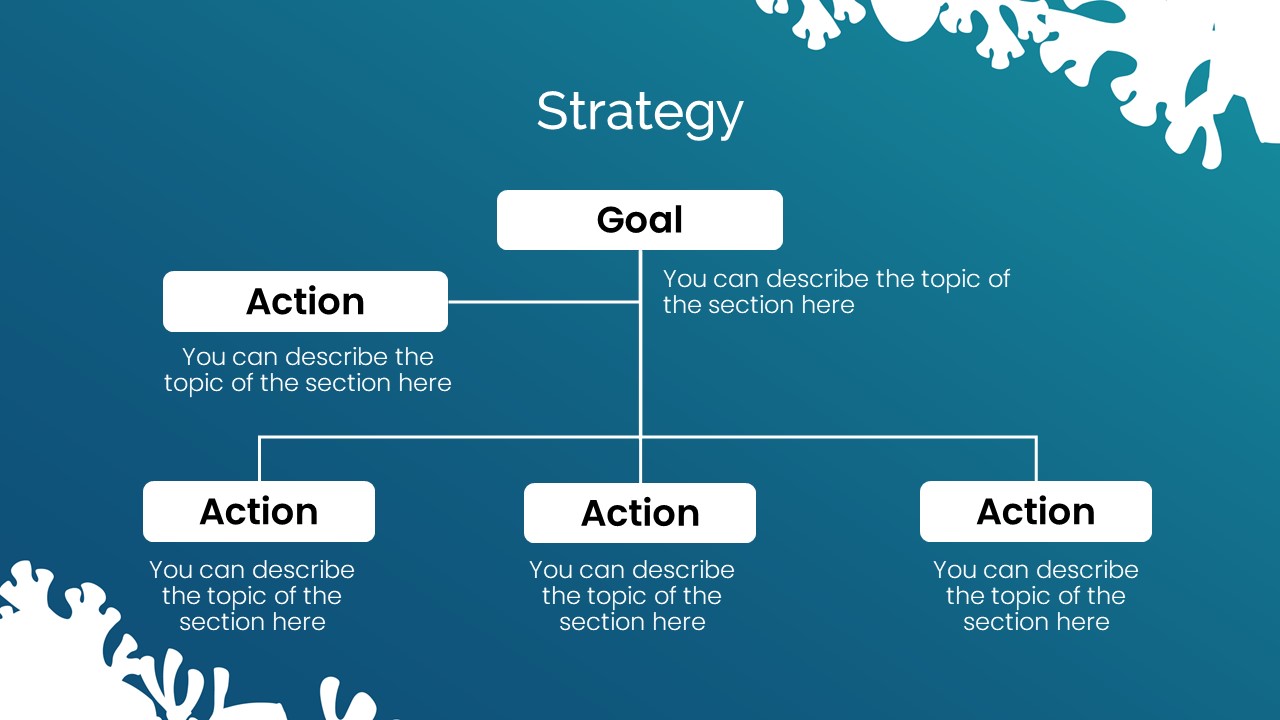 Strategy

Goal

You can describe the topic of the section here

Action

You can describe the topic of the section here

Action

You can describe the topic of the section here

Action

You can describe the topic of the section here

Action

You can describe the topic of the section here